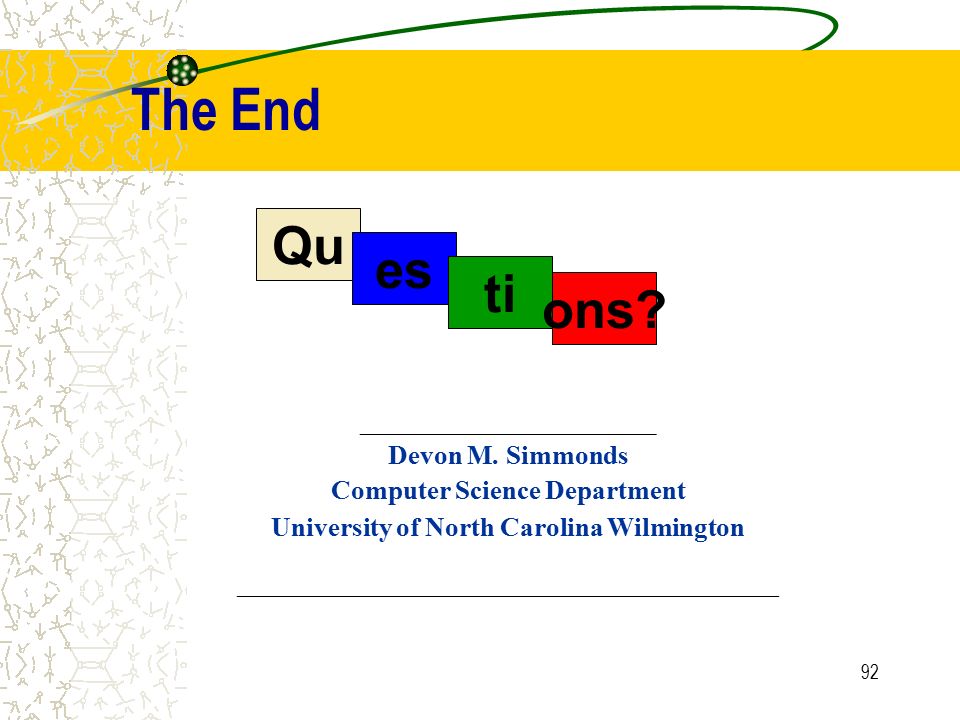 The End

Qu es ti ons?

Devon M. Simmonds
Computer Science Department
University of North Carolina Wilmington

92